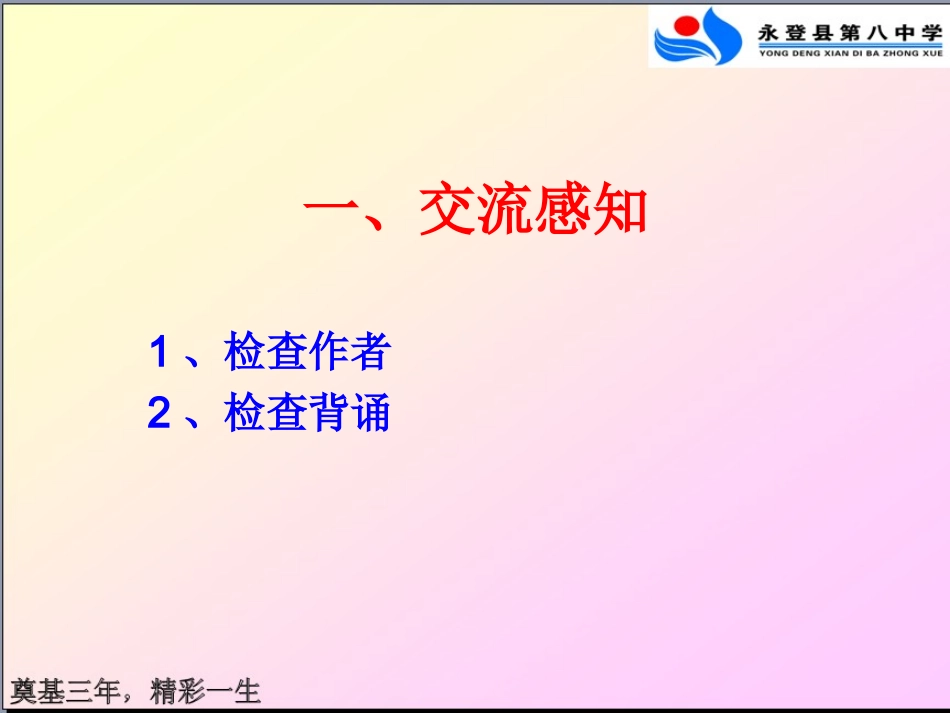 永登县第八中学
YONG DENG XIAN DI BA ZHONG XUE

一、交流感知

1、检查作者
2、检查背诵

奠基三年，精彩一生